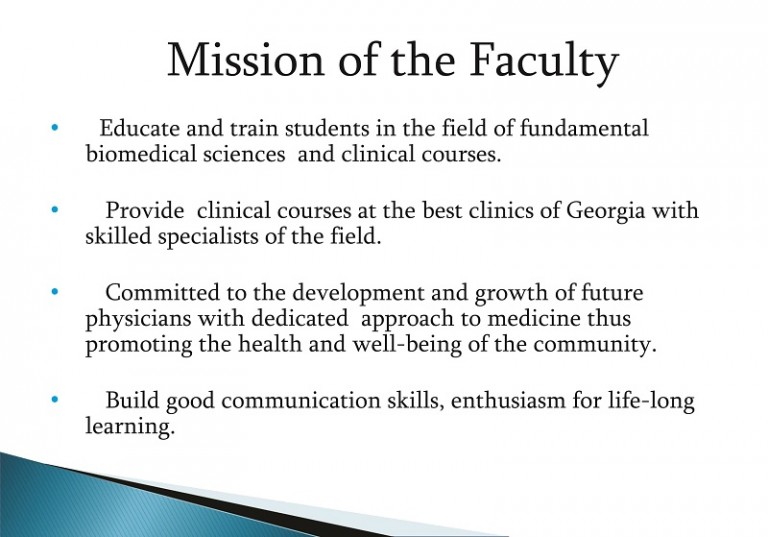 Mission of the Faculty

• Educate and train students in the field of fundamental biomedical sciences and clinical courses.

• Provide clinical courses at the best clinics of Georgia with skilled specialists of the field.

• Committed to the development and growth of future physicians with dedicated approach to medicine thus promoting the health and well-being of the community.

• Build good communication skills, enthusiasm for life-long learning.